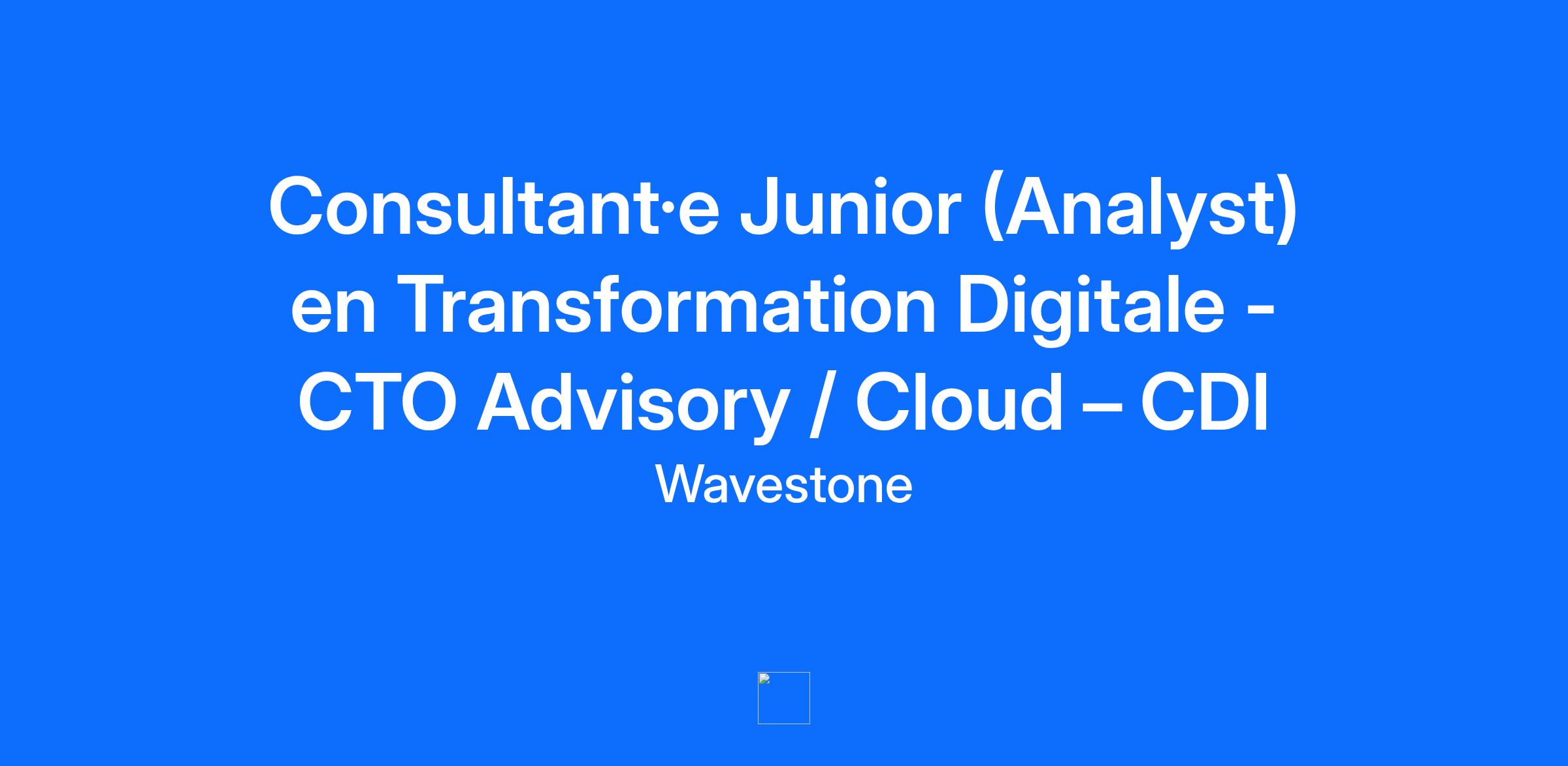 Consultant·e Junior (Analyst) en Transformation Digitale - CTO Advisory / Cloud – CDI

Wavestone